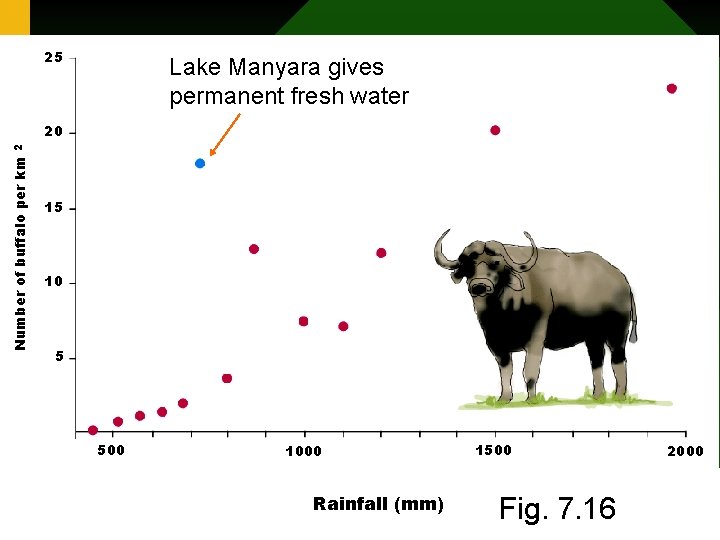 Lake Manyara gives permanent fresh water

Number of buffalo per km $^2$

25
20
15
10
5

500
1000
1500
2000

Rainfall (mm)

Fig. 7.16